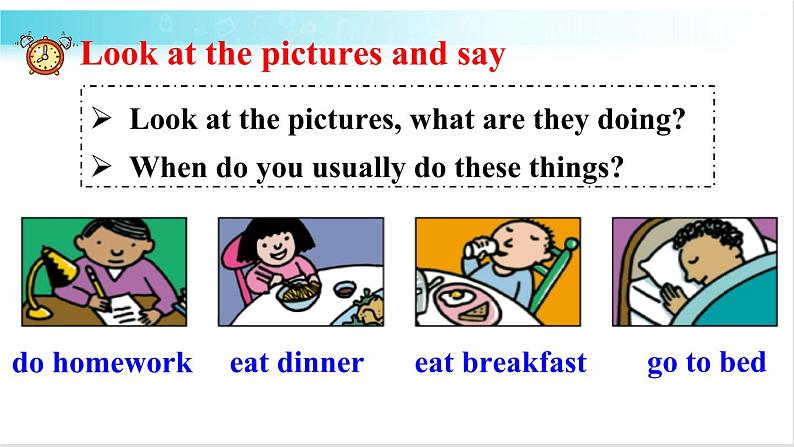 Look at the pictures and say

➢ Look at the pictures, what are they doing?
➢ When do you usually do these things?

do homework eat dinner eat breakfast go to bed